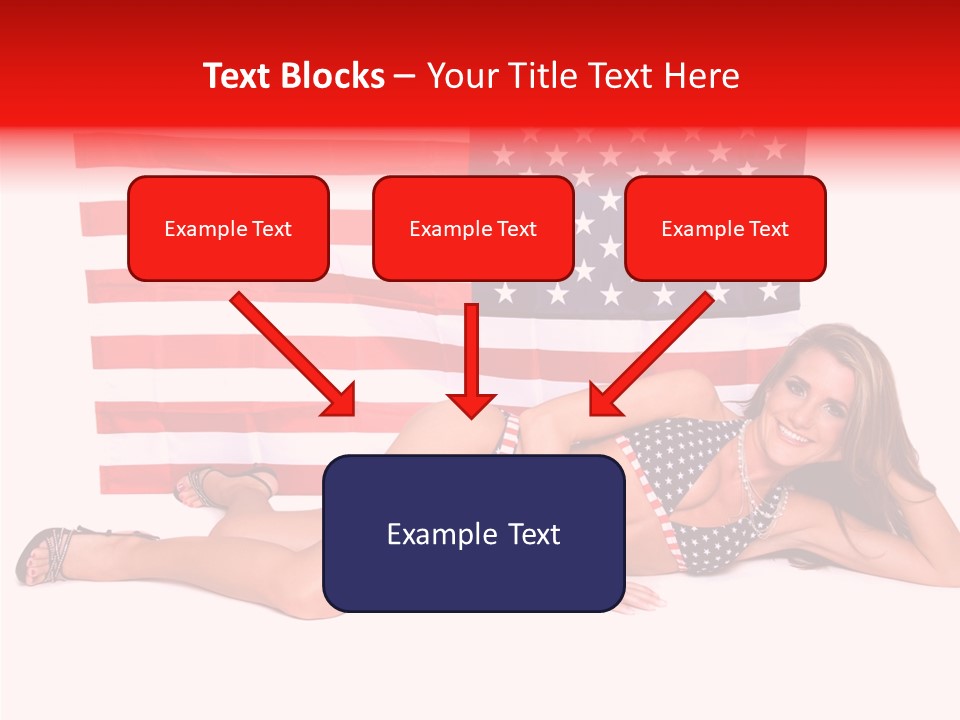 Text Blocks – Your Title Text Here

Example Text

Example Text

Example Text

Example Text